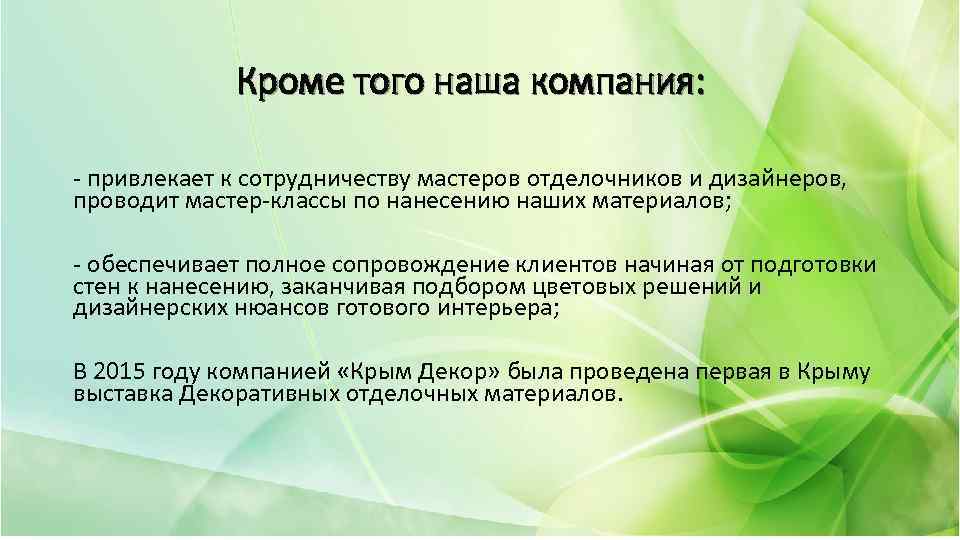 Кроме того наша компания:

- привлекает к сотрудничеству мастеров отделочников и дизайнеров, проводит мастер-классы по нанесению наших материалов;

- обеспечивает полное сопровождение клиентов начиная от подготовки стен к нанесению, заканчивая подбором цветовых решений и дизайнерских нюансов готового интерьера;

В 2015 году компанией «Крым Декор» была проведена первая в Крыму выставка Декоративных отделочных материалов.